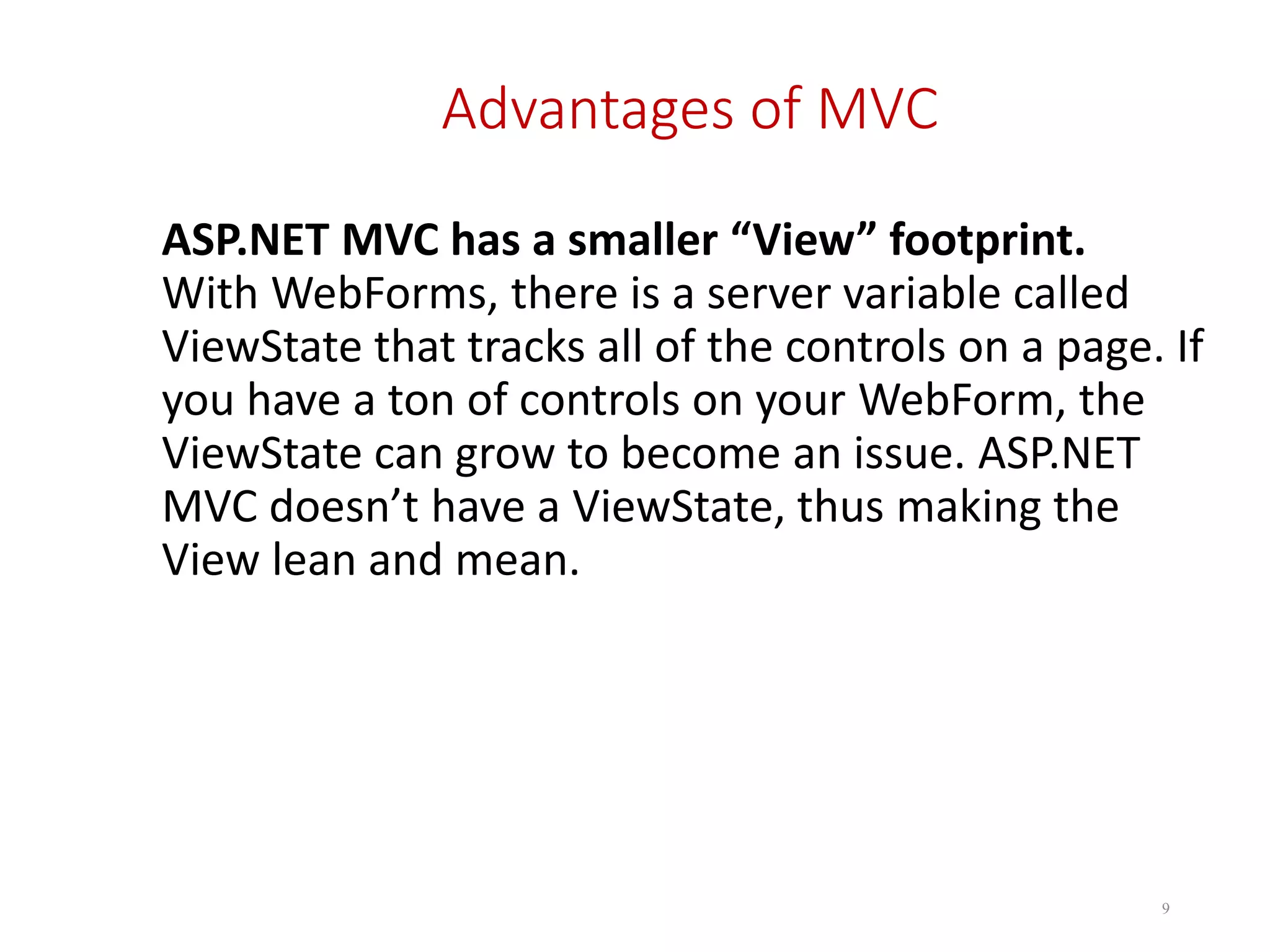 Advantages of MVC

ASP.NET MVC has a smaller “View” footprint.
With WebForms, there is a server variable called ViewState that tracks all of the controls on a page. If you have a ton of controls on your WebForm, the ViewState can grow to become an issue. ASP.NET MVC doesn’t have a ViewState, thus making the View lean and mean.

9